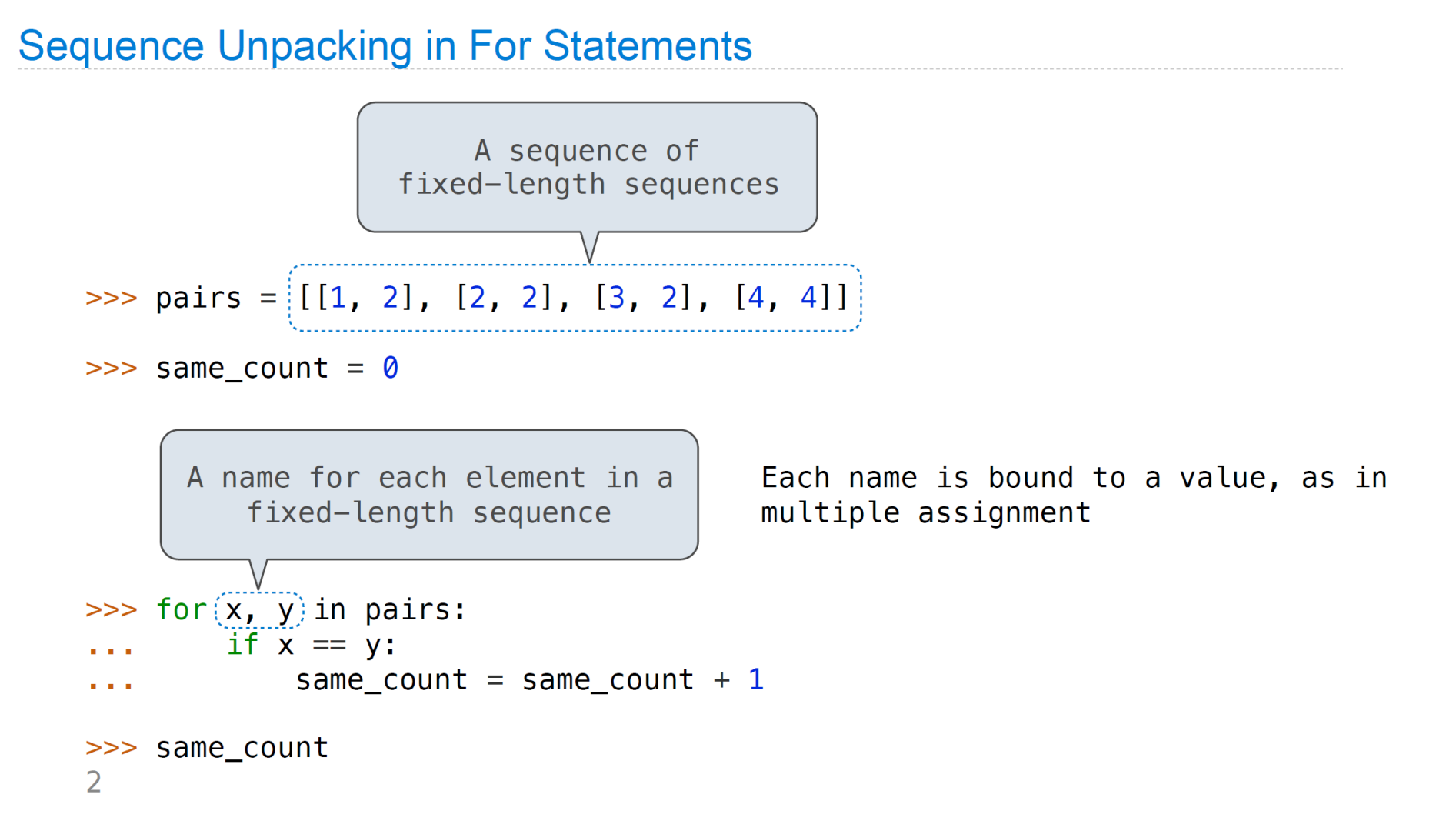 Sequence Unpacking in For Statements

A sequence of
fixed-length sequences

>>> pairs = [[1, 2], [2, 2], [3, 2], [4, 4]]

>>> same_count = 0

A name for each element in a
fixed-length sequence

Each name is bound to a value, as in multiple assignment

>>> for x, y in pairs:
...     if x == y:
...         same_count = same_count + 1

>>> same_count
2